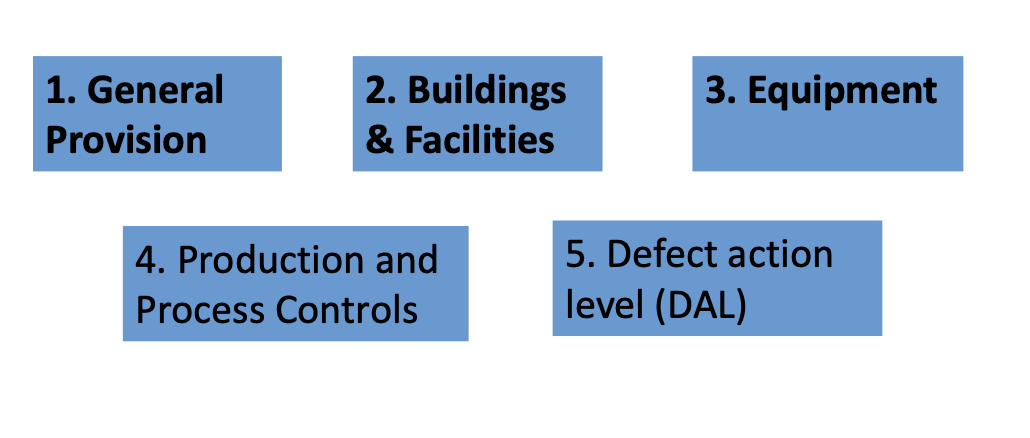 1. General Provision

2. Buildings & Facilities

3. Equipment

4. Production and Process Controls

5. Defect action level (DAL)